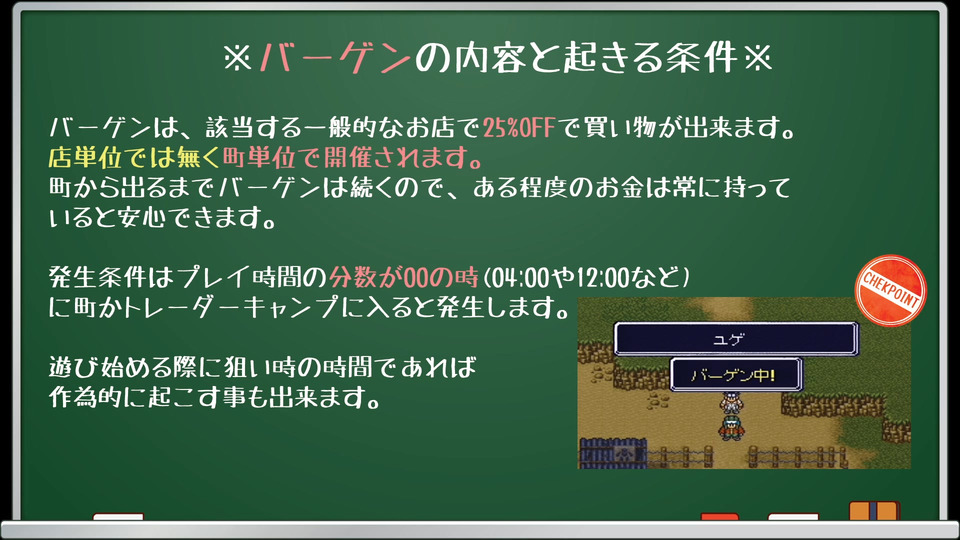 ※バーゲンの内容と起きる条件※

バーゲンは、該当する一般的なお店で25%OFFで買い物が出来ます。
店単位では無く町単位で開催されます。
町から出るまでバーゲンは続くので、ある程度のお金は常に持っていると安心できます。

発生条件はプレイ時間の分数が00の時(04:00や12:00など)に町かトレーダーキャンプに入ると発生します。

遊び始める際に狙い時の時間であれば作為的に起こす事も出来ます。

CHEKPOINT

ユゲ

バーゲン中!